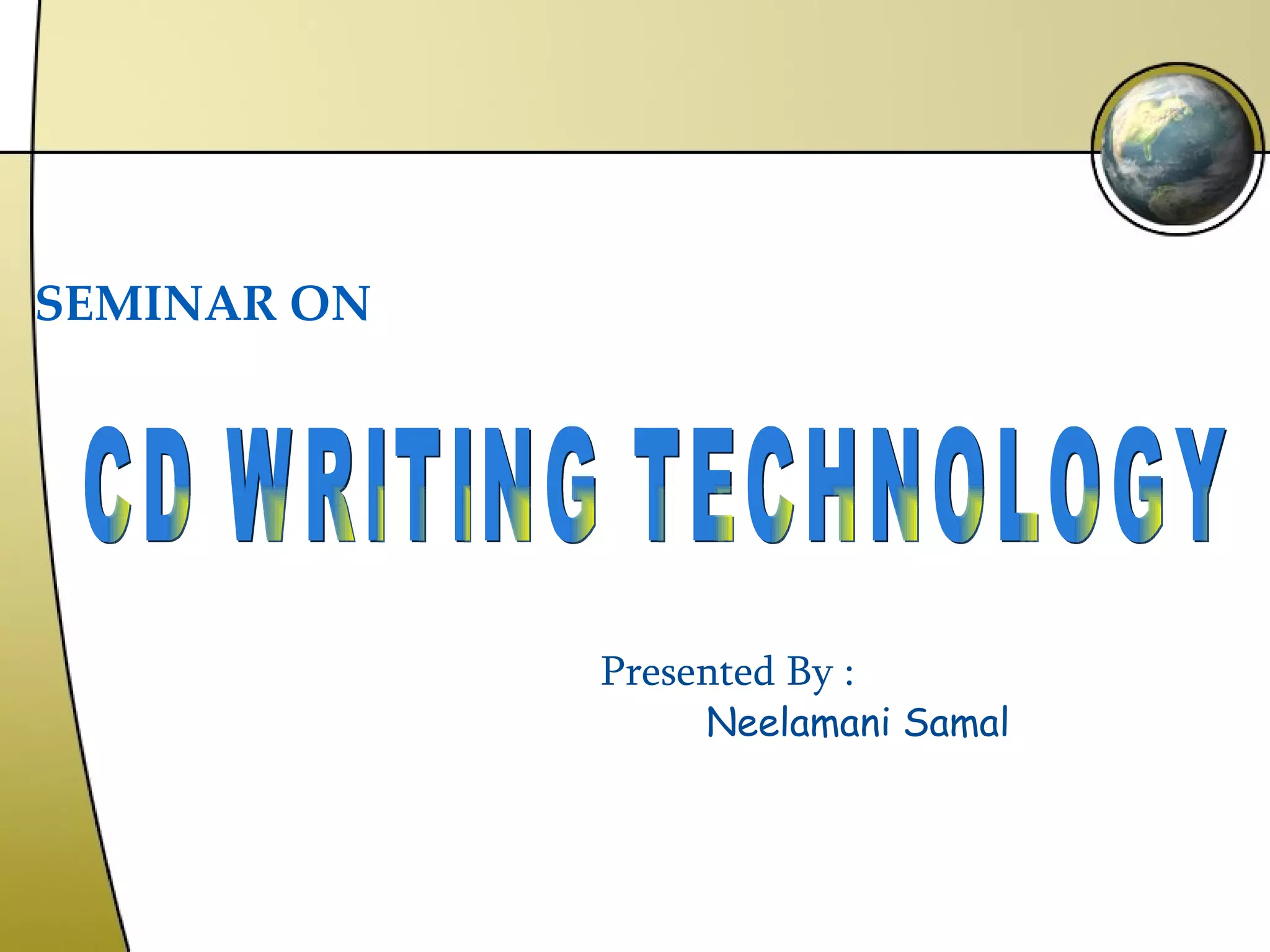 SEMINAR ON

CD WRITING TECHNOLOGY

Presented By :
Neelamani Samal